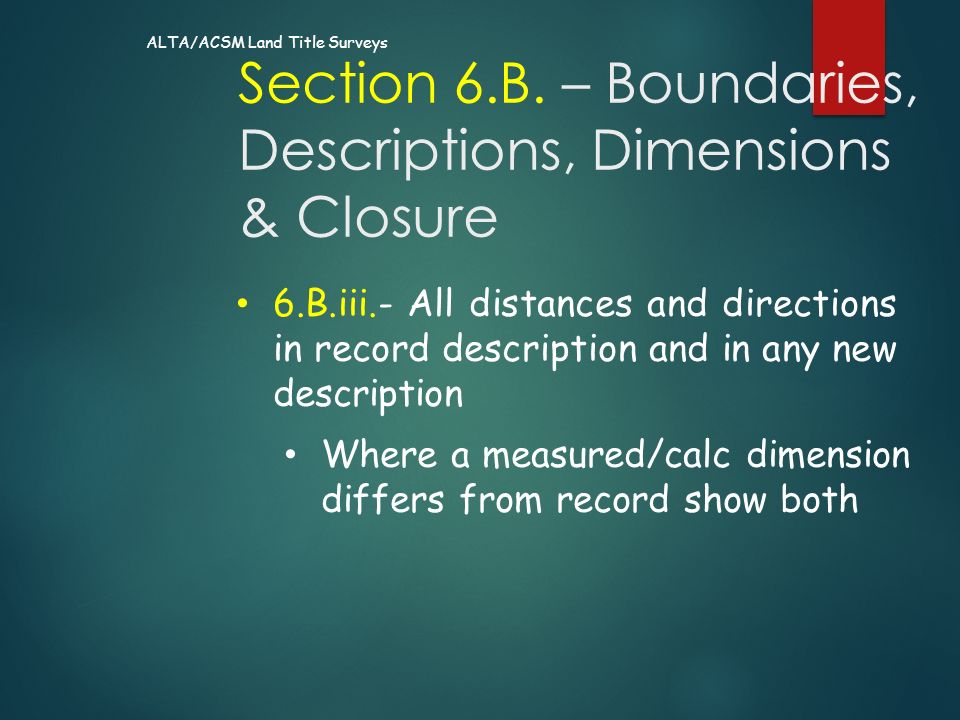 ALTA/ACSM Land Title Surveys

Section 6.B. – Boundaries, Descriptions, Dimensions & Closure

• 6.B.iii.- All distances and directions in record description and in any new description

• Where a measured/calc dimension differs from record show both